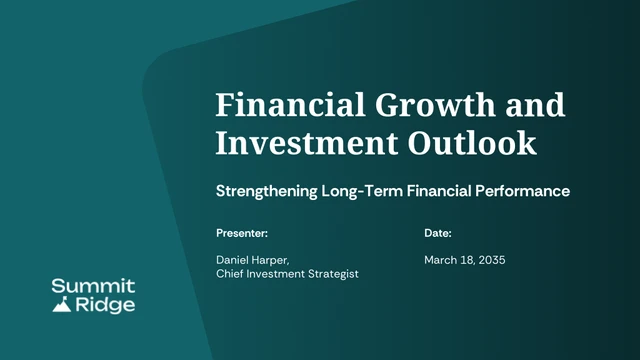 Financial Growth and Investment Outlook

Strengthening Long-Term Financial Performance

Presenter:

Daniel Harper,
Chief Investment Strategist

Date:

March 18, 2035

Summit Ridge